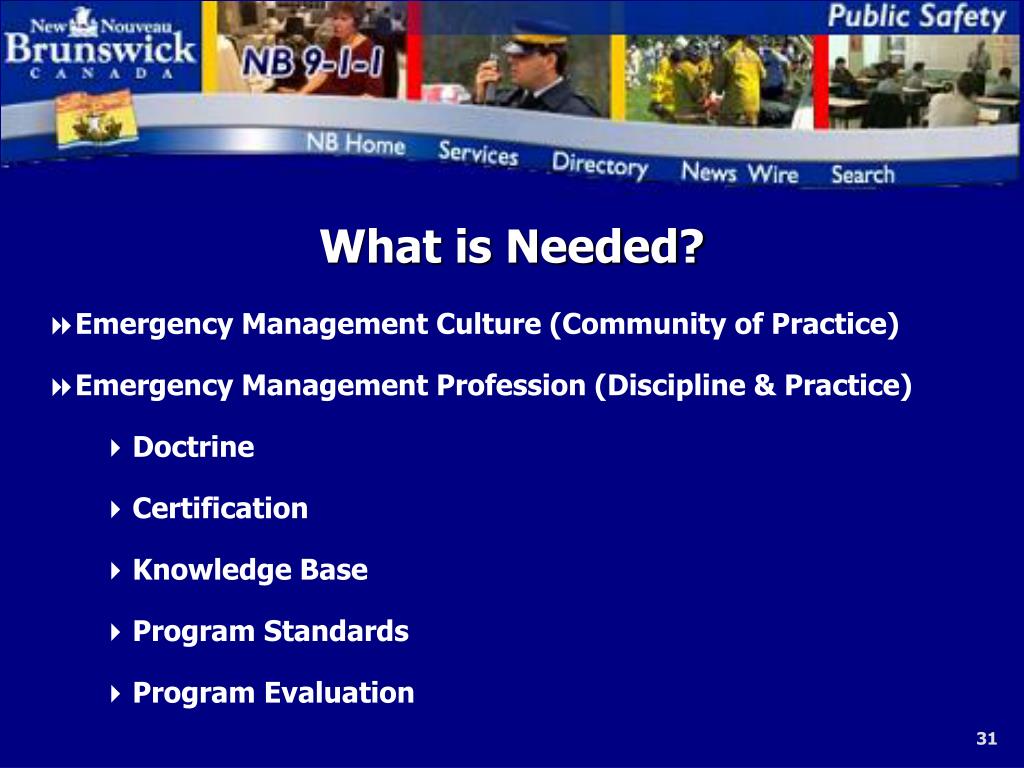 New Nouveau
Brunswick
CANADA

NB 9-1-1

Public Safety

NB Home Services Directory News Wire Search

What is Needed?

Emergency Management Culture (Community of Practice)

Emergency Management Profession (Discipline & Practice)

Doctrine

Certification

Knowledge Base

Program Standards

Program Evaluation

31